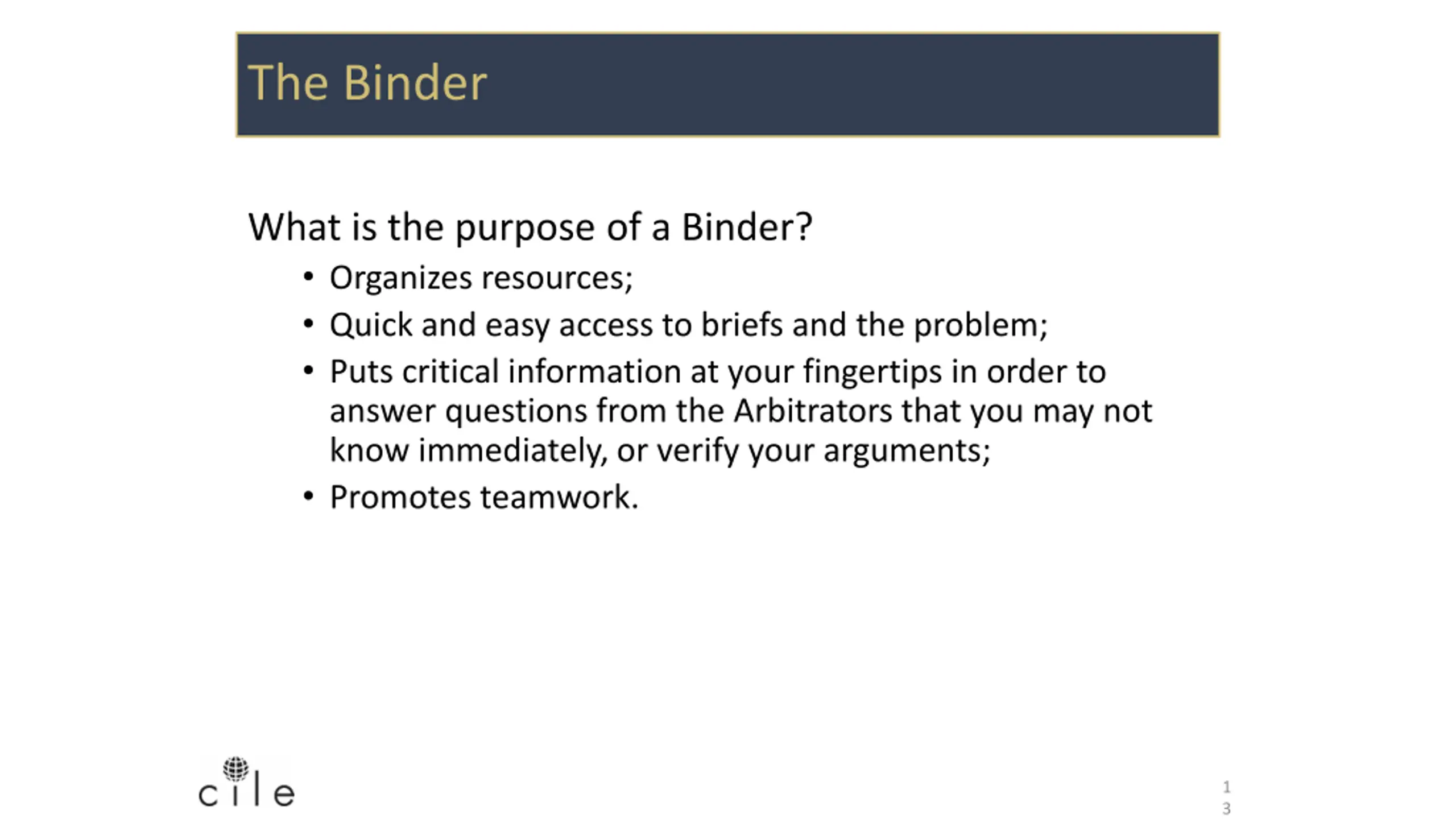 The Binder

What is the purpose of a Binder?

• Organizes resources;
• Quick and easy access to briefs and the problem;
• Puts critical information at your fingertips in order to answer questions from the Arbitrators that you may not know immediately, or verify your arguments;
• Promotes teamwork.

cile

13